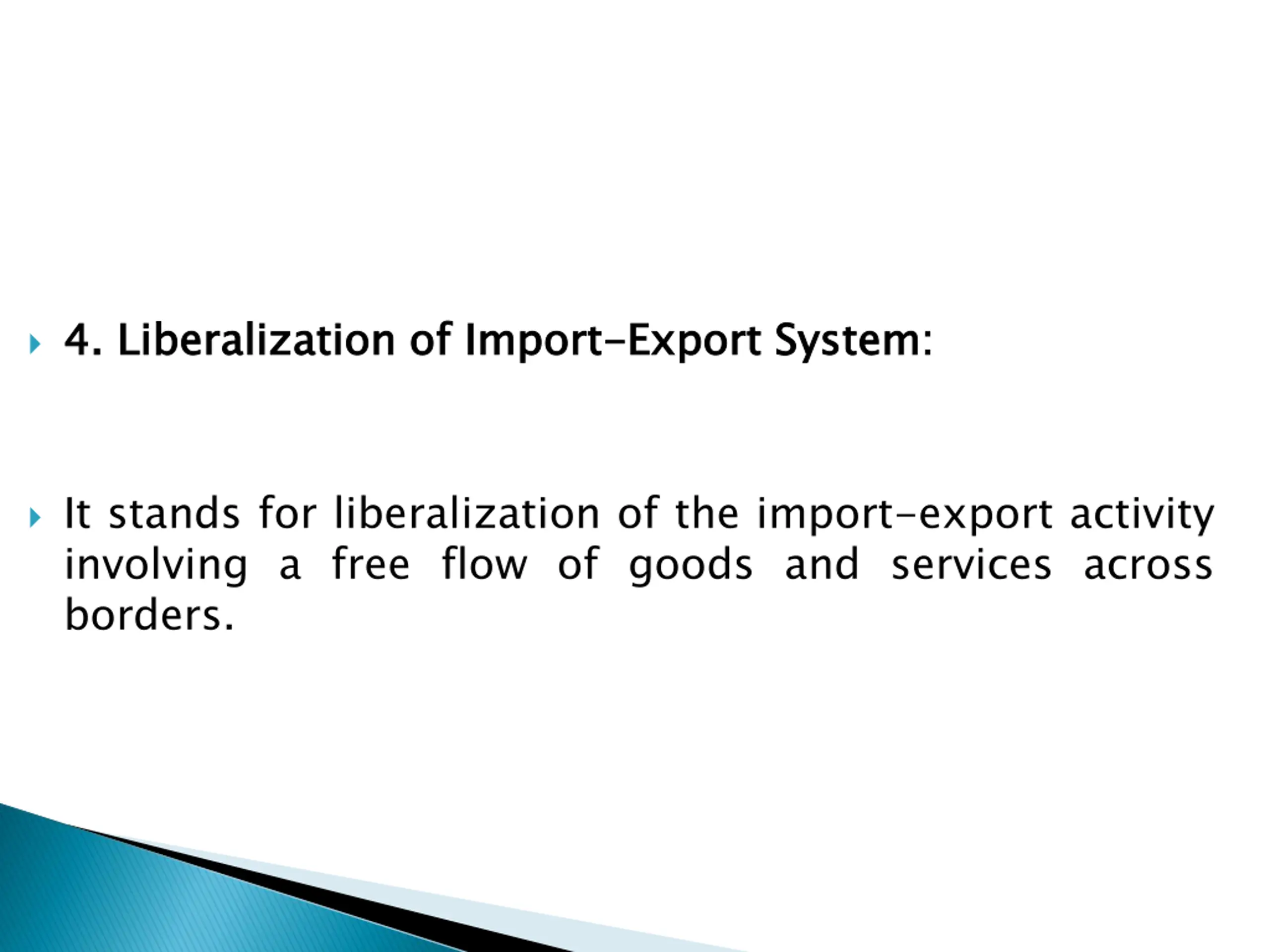 4. Liberalization of Import-Export System:

It stands for liberalization of the import-export activity involving a free flow of goods and services across borders.